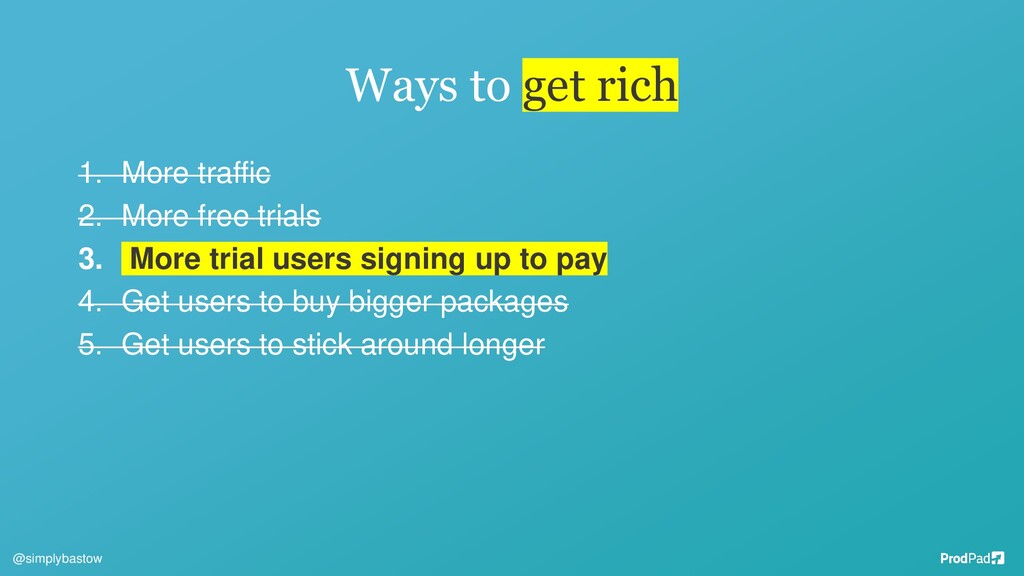 Ways to get rich

1. More traffic
2. More free trials
3. More trial users signing up to pay
4. Get users to buy bigger packages
5. Get users to stick around longer

@simplybastow

ProdPad